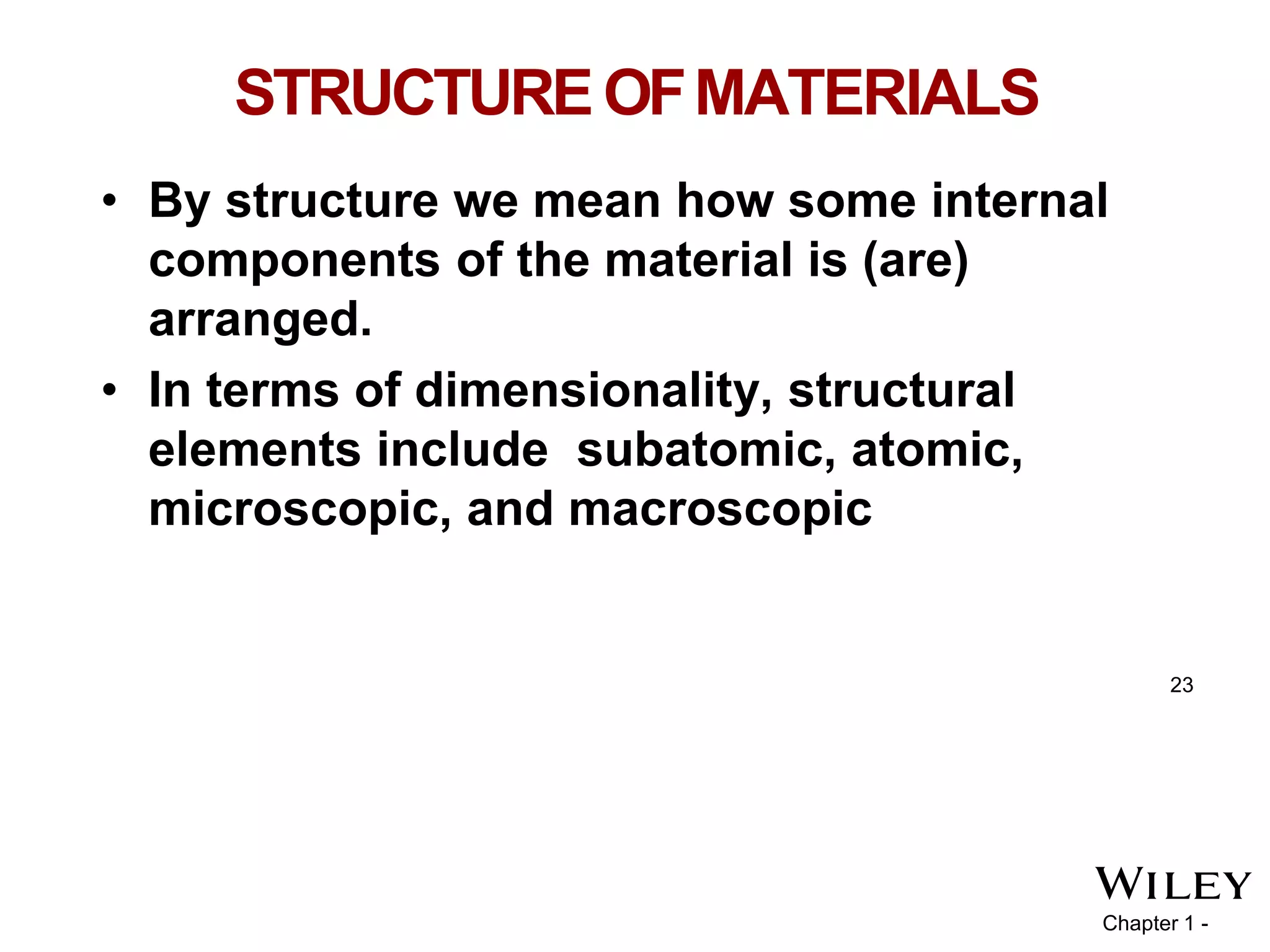 STRUCTURE OF MATERIALS

• By structure we mean how some internal components of the material is (are) arranged.

• In terms of dimensionality, structural elements include subatomic, atomic, microscopic, and macroscopic

23

WILEY

Chapter 1 -